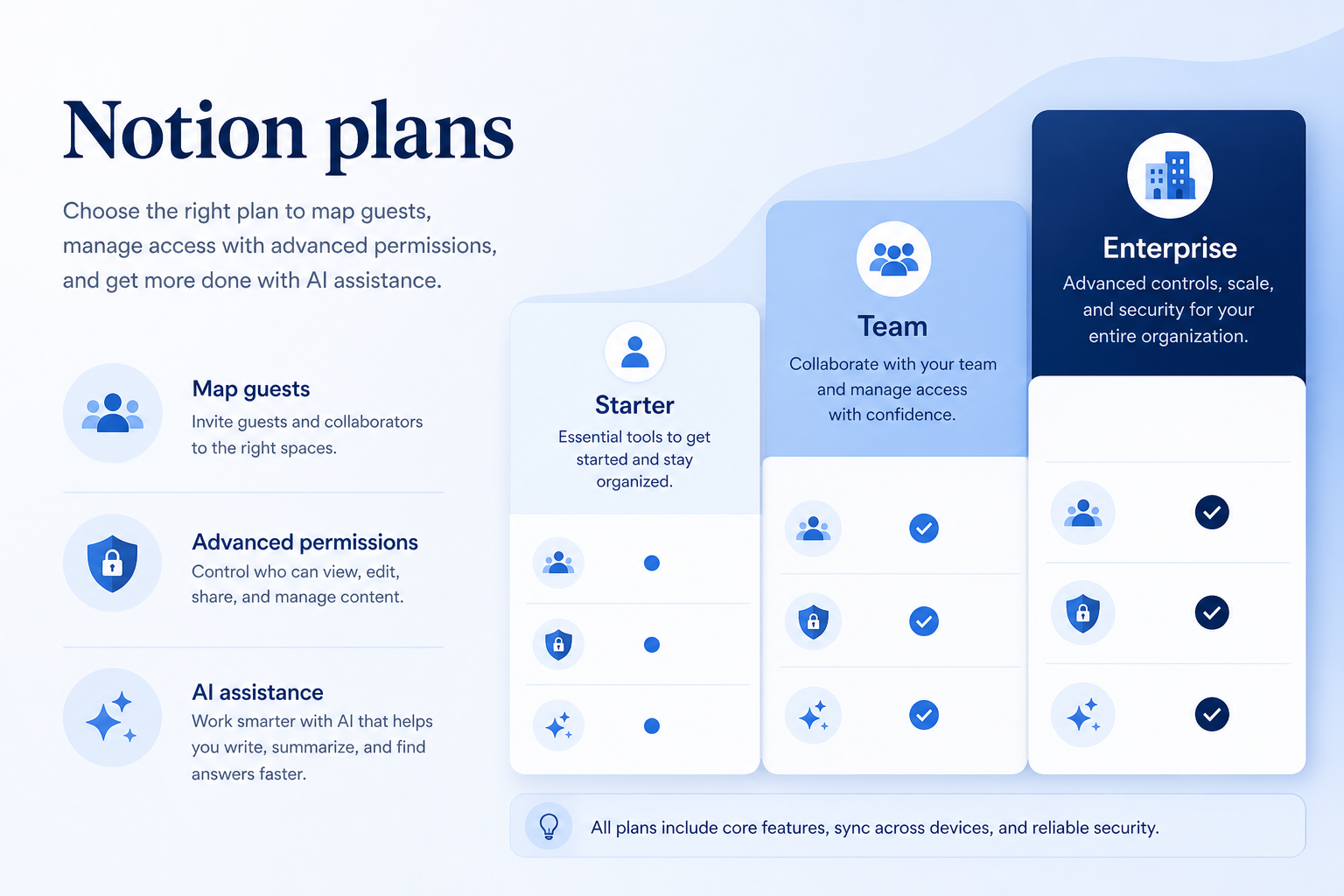 Notion plans

Choose the right plan to map guests, manage access with advanced permissions, and get more done with AI assistance.

Map guests
Invite guests and collaborators to the right spaces.

Advanced permissions
Control who can view, edit, share, and manage content.

AI assistance
Work smarter with AI that helps you write, summarize, and find answers faster.

Starter
Essential tools to get started and stay organized.

Team
Collaborate with your team and manage access with confidence.

Enterprise
Advanced controls, scale, and security for your entire organization.

All plans include core features, sync across devices, and reliable security.